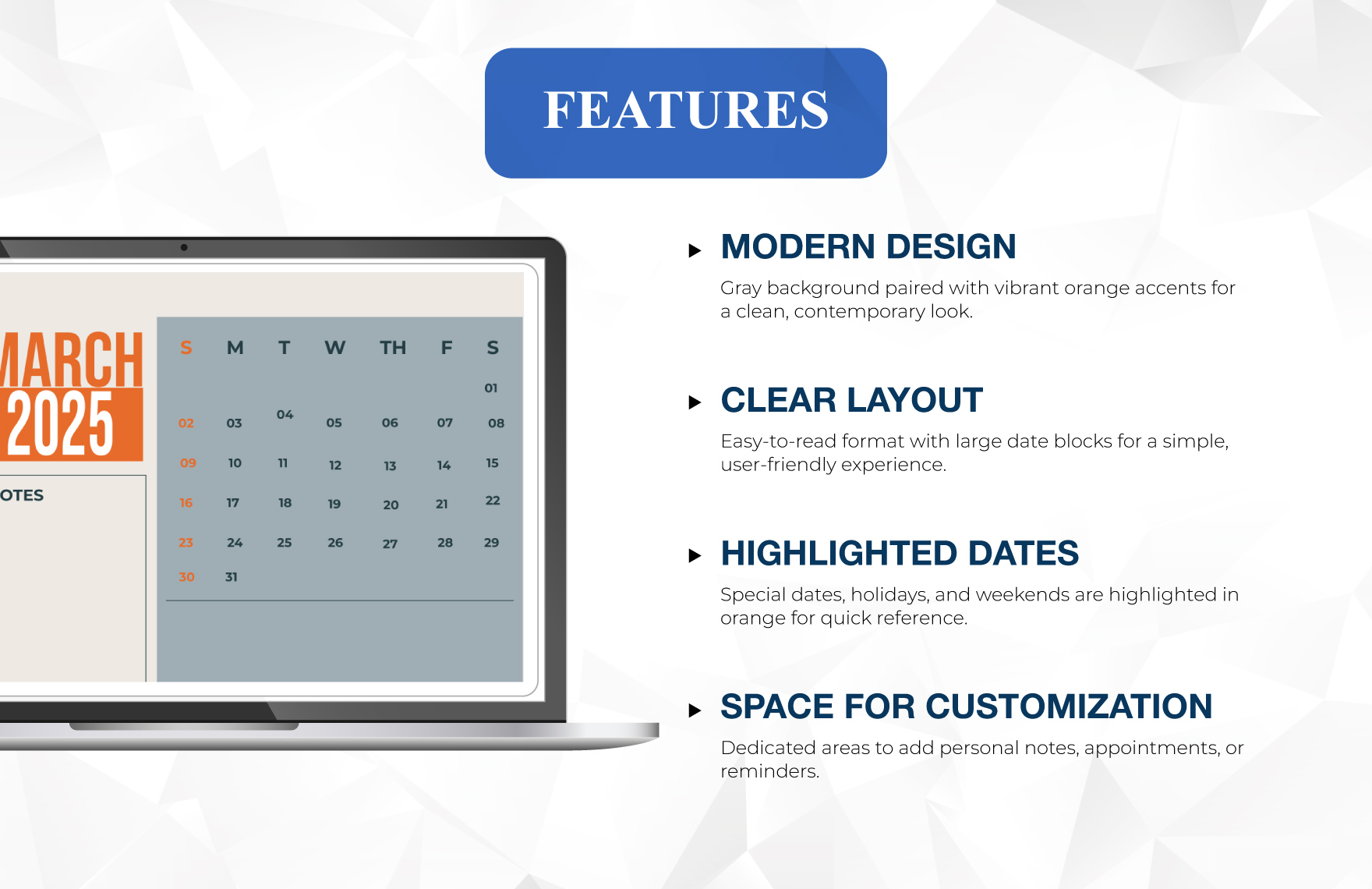 FEATURES

MARCH
2025

OTES

| S | M | T | W | TH | F | S |
|---|---|---|---|---|---|---|
| | | | | | | 01 |
| 02 | 03 | 04 | 05 | 06 | 07 | 08 |
| 09 | 10 | 11 | 12 | 13 | 14 | 15 |
| 16 | 17 | 18 | 19 | 20 | 21 | 22 |
| 23 | 24 | 25 | 26 | 27 | 28 | 29 |
| 30 | 31 | | | | | |

MODERN DESIGN
Gray background paired with vibrant orange accents for a clean, contemporary look.

CLEAR LAYOUT
Easy-to-read format with large date blocks for a simple, user-friendly experience.

HIGHLIGHTED DATES
Special dates, holidays, and weekends are highlighted in orange for quick reference.

SPACE FOR CUSTOMIZATION
Dedicated areas to add personal notes, appointments, or reminders.